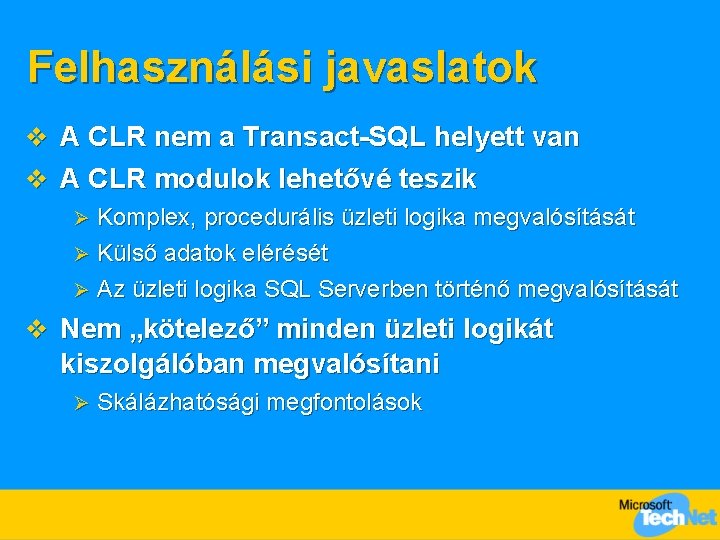 Felhasználási javaslatok

❖ A CLR nem a Transact-SQL helyett van

❖ A CLR modulok lehetővé teszik

➢ Komplex, procedurális üzleti logika megvalósítását

➢ Külső adatok elérését

➢ Az üzleti logika SQL Serverben történő megvalósítását

❖ Nem „kötelező” minden üzleti logikát kiszolgálóban megvalósítani

➢ Skálázhatósági megfontolások

Microsoft TechNet